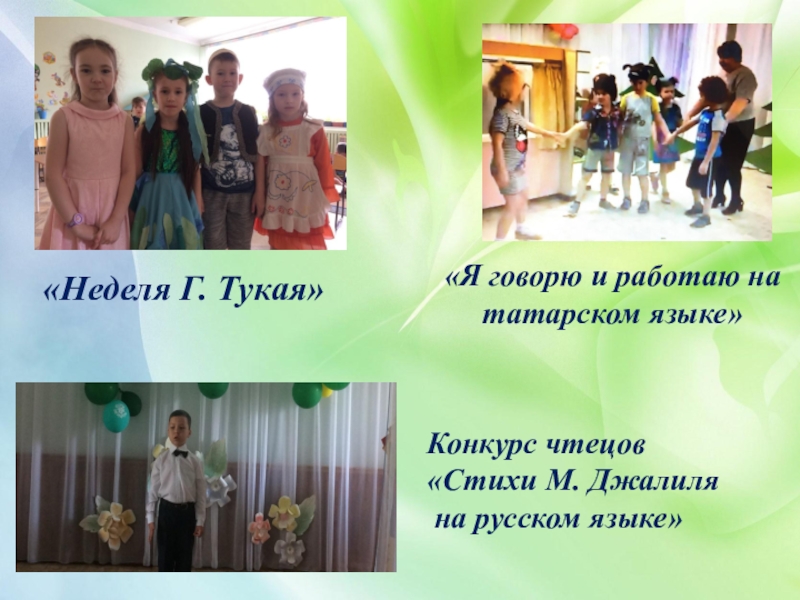 «Неделя Г. Тукая»

«Я говорю и работаю на татарском языке»

Конкурс чтецов «Стихи М. Джалиля на русском языке»